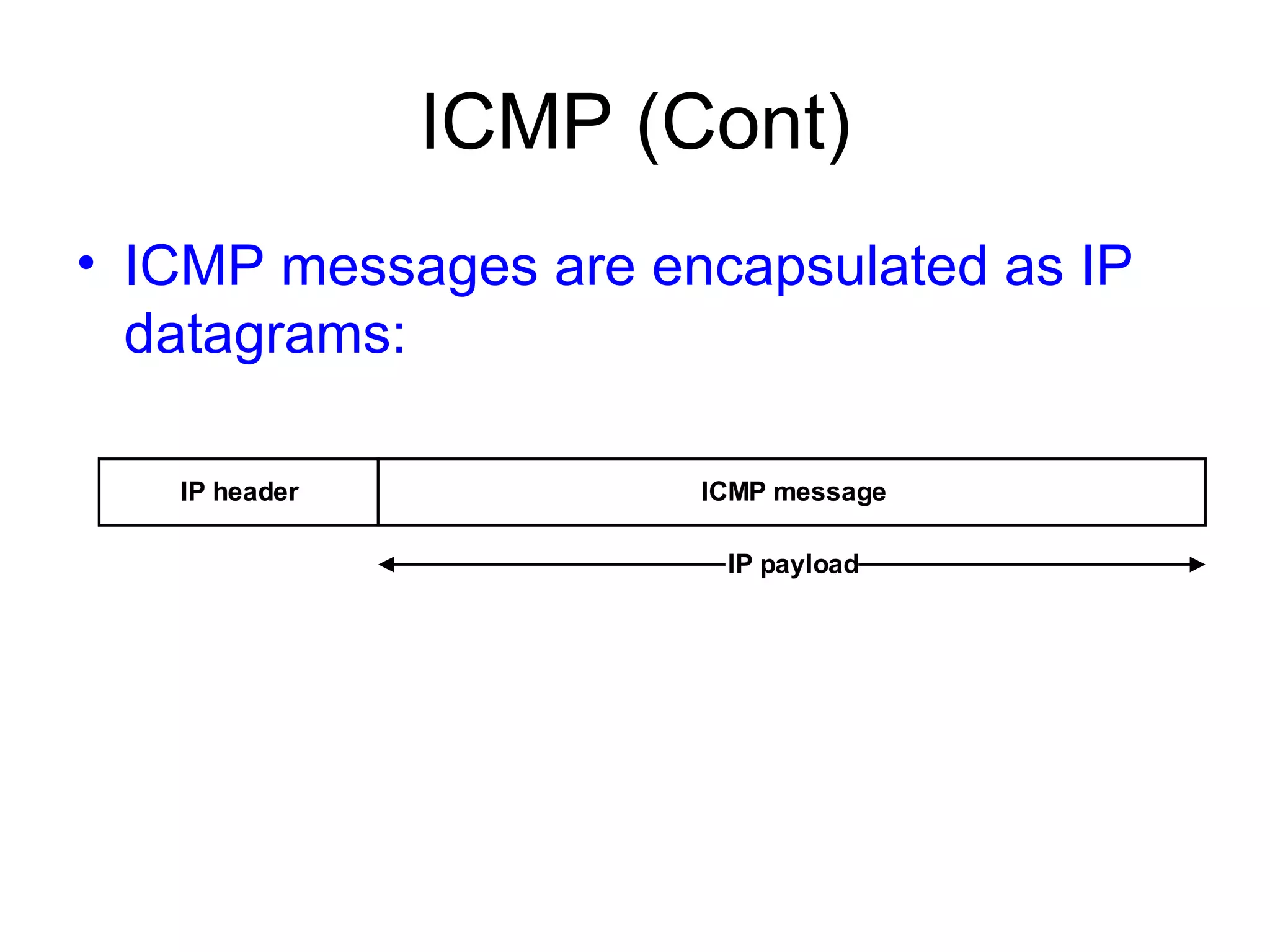 ICMP (Cont)

• ICMP messages are encapsulated as IP datagrams:

IP header

ICMP message

IP payload